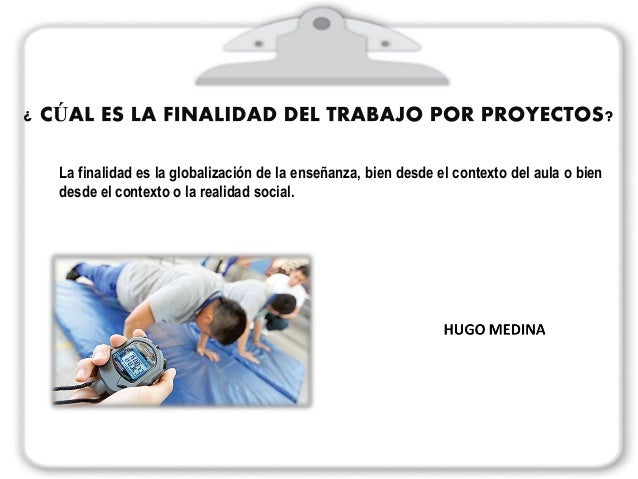 ¿ CÚAL ES LA FINALIDAD DEL TRABAJO POR PROYECTOS?

La finalidad es la globalización de la enseñanza, bien desde el contexto del aula o bien desde el contexto o la realidad social.

HUGO MEDINA